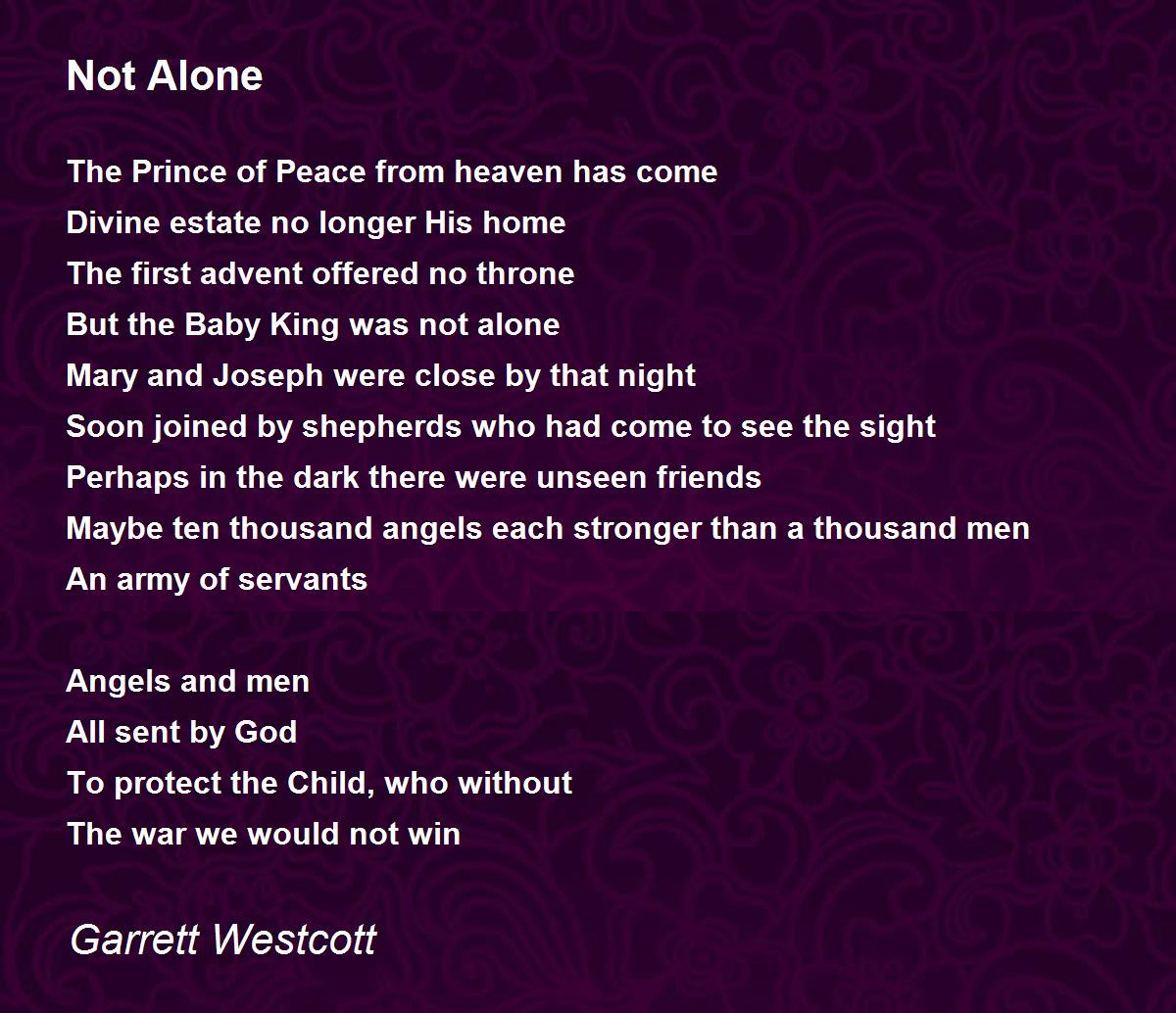 Not Alone

The Prince of Peace from heaven has come
Divine estate no longer His home
The first advent offered no throne
But the Baby King was not alone
Mary and Joseph were close by that night
Soon joined by shepherds who had come to see the sight
Perhaps in the dark there were unseen friends
Maybe ten thousand angels each stronger than a thousand men
An army of servants

Angels and men
All sent by God
To protect the Child, who without
The war we would not win

Garrett Westcott